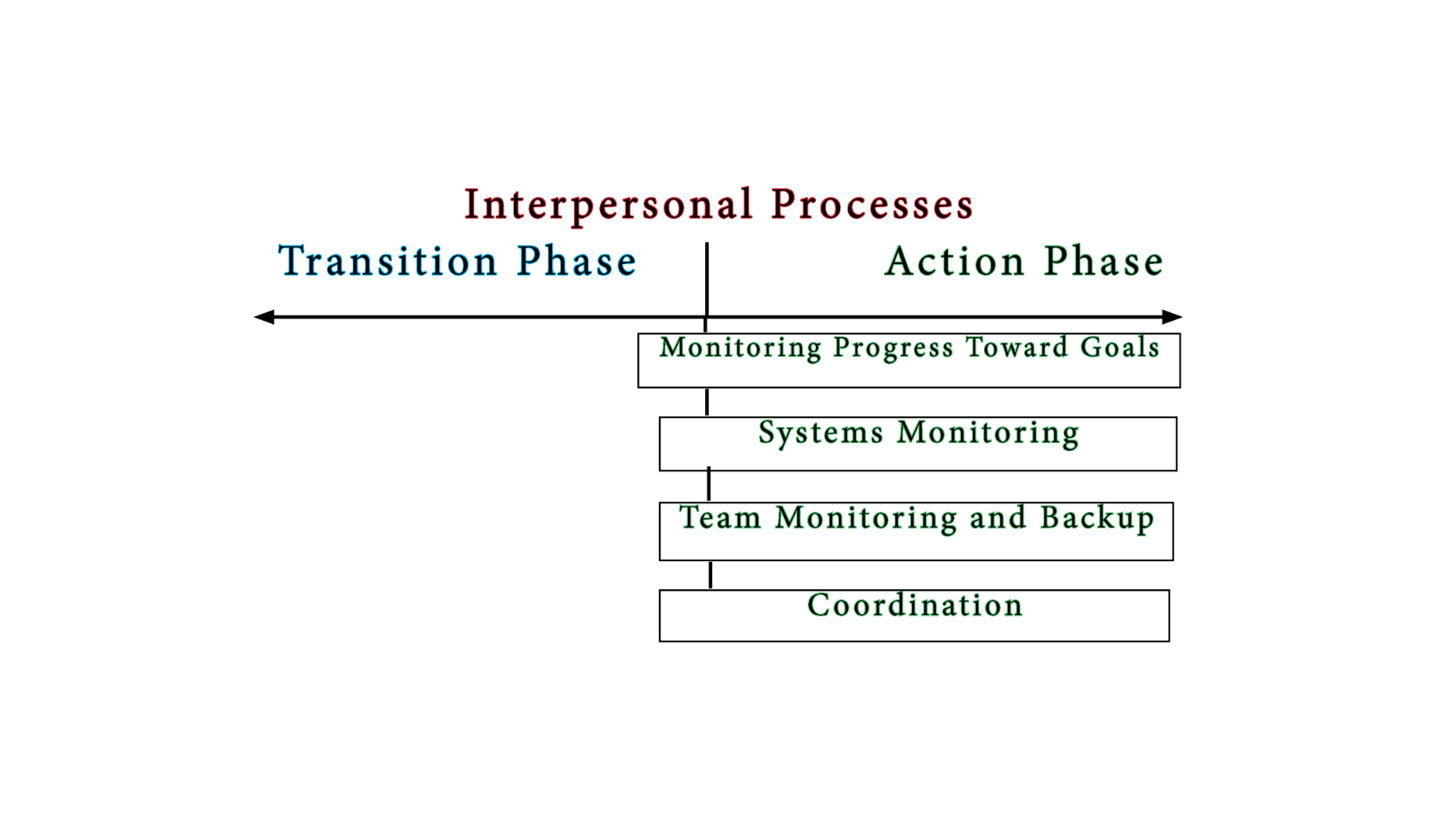 Interpersonal Processes

Transition Phase

Action Phase

Monitoring Progress Toward Goals

Systems Monitoring

Team Monitoring and Backup

Coordination